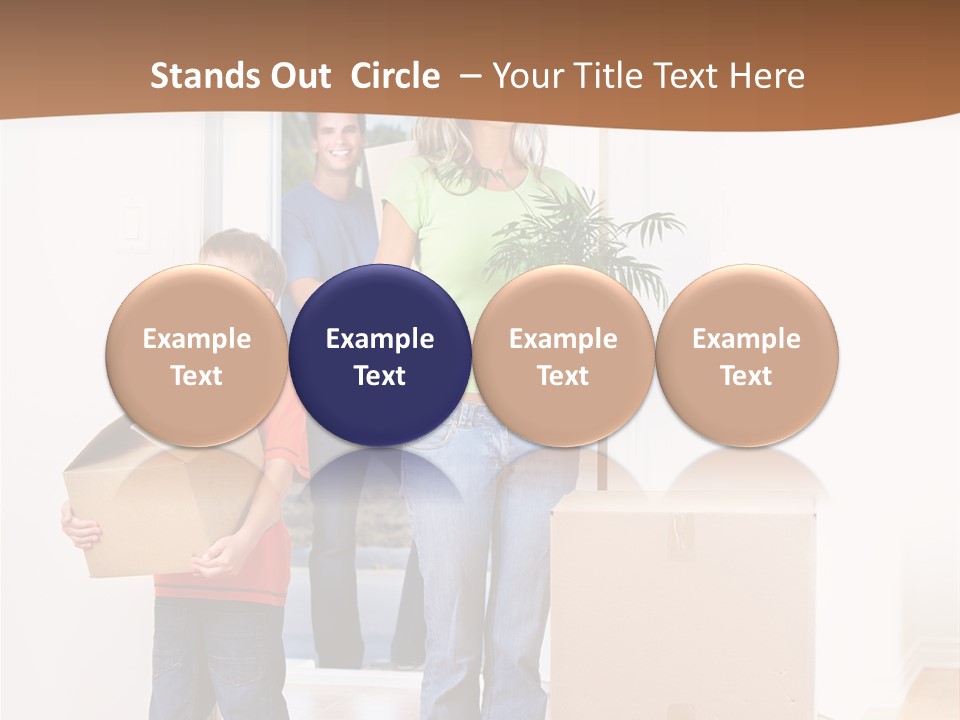 Stands Out Circle – Your Title Text Here

Example Text

Example Text

Example Text

Example Text